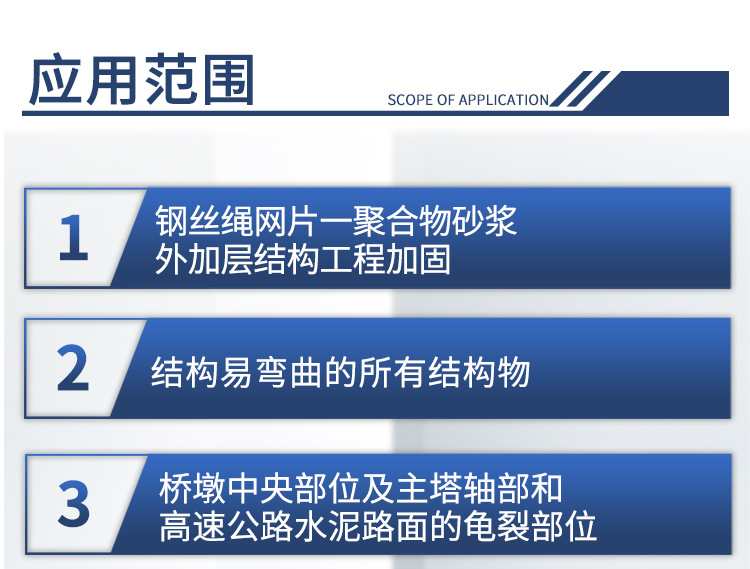 应用范围

SCOPE OF APPLICATION

1

钢丝绳网片一聚合物砂浆外加层结构工程加固

2

结构易弯曲的所有结构物

3

桥墩中央部位及主塔轴部和高速公路水泥路面的龟裂部位